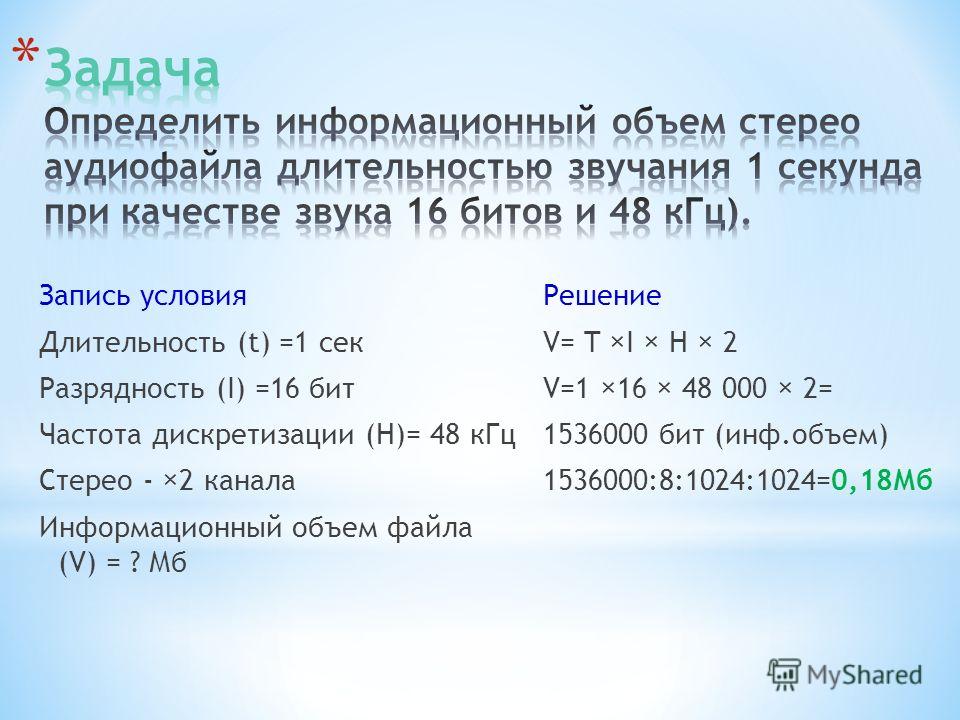 * Задача

Определить информационный объем стерео аудиофайла длительностью звучания 1 секунда при качестве звука 16 битов и 48 кГц).

Запись условия

Длительность (t) =1 сек

Разрядность (I) =16 бит

Частота дискретизации (H)= 48 кГц

Стерео - ×2 канала

Информационный объем файла (V) = ? Мб

Решение

V= T ×I × H × 2

V=1 ×16 × 48 000 × 2=

1536000 бит (инф.объем)

1536000:8:1024:1024=0,18Мб

MyShared